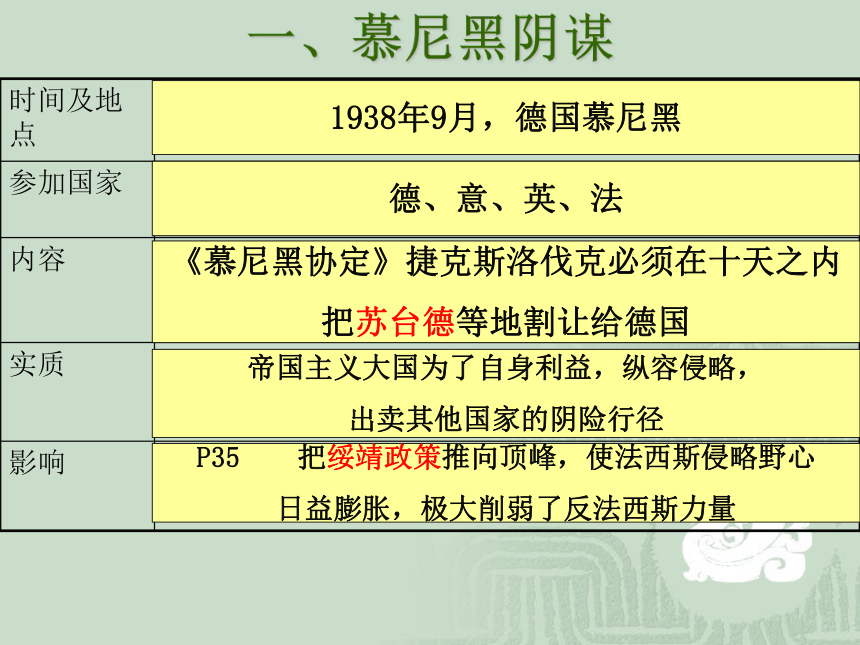 一、慕尼黑阴谋

| 时间及地点 | 1938年9月，德国慕尼黑 |
|---|---|
| 参加国家 | 德、意、英、法 |
| 内容 | 《慕尼黑协定》捷克斯洛伐克必须在十天之内把苏台德等地割让给德国 |
| 实质 | 帝国主义大国为了自身利益，纵容侵略，出卖其他国家的阴险行径 |
| 影响 | P35 把绥靖政策推向顶峰，使法西斯侵略野心日益膨胀，极大削弱了反法西斯力量 |